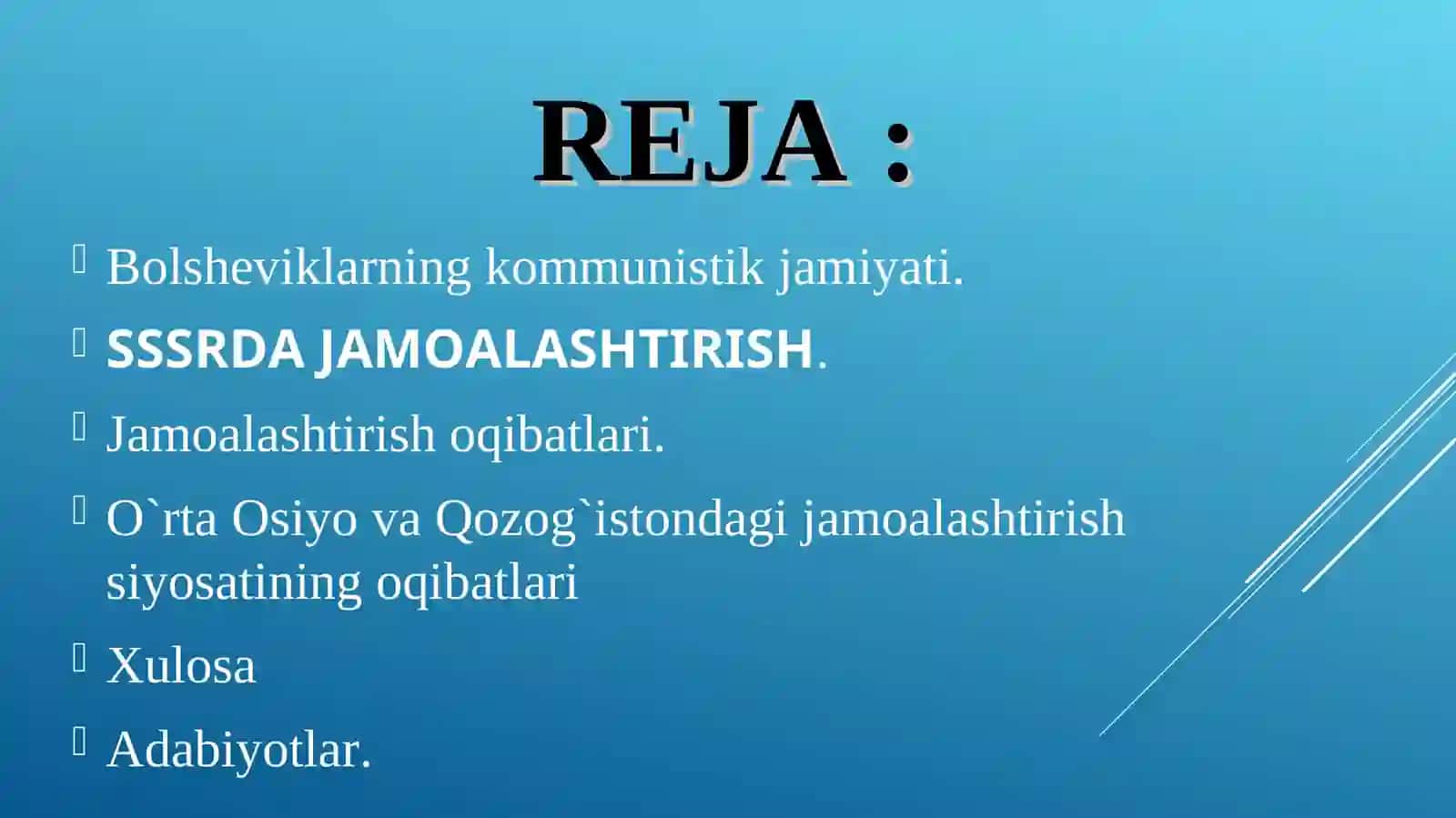 REJA :

Bolsheviklarning kommunistik jamiyati.

SSSRDA JAMOALASHTIRISH.

Jamoalashtirish oqibatlari.

O`rta Osiyo va Qozog`istondagi jamoalashtirish siyosatining oqibatlari

Xulosa

Adabiyotlar.